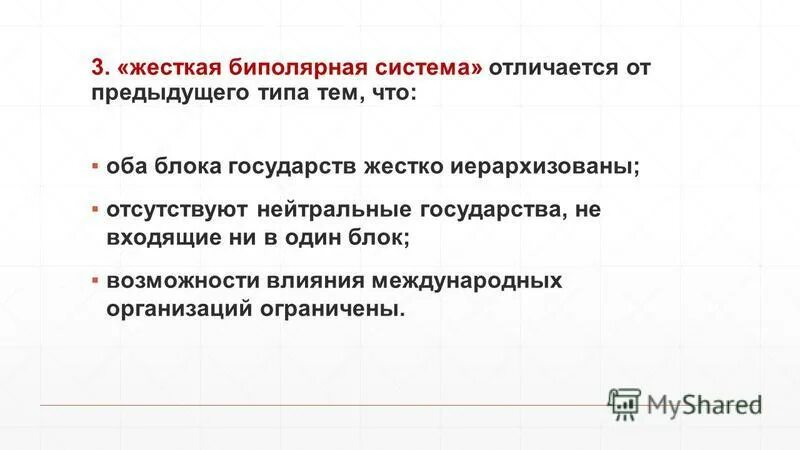 3. «жесткая биполярная система» отличается от предыдущего типа тем, что:

▪ оба блока государств жестко иерархизованы;

▪ отсутствуют нейтральные государства, не входящие ни в один блок;

▪ возможности влияния международных организаций ограничены.

MyShared